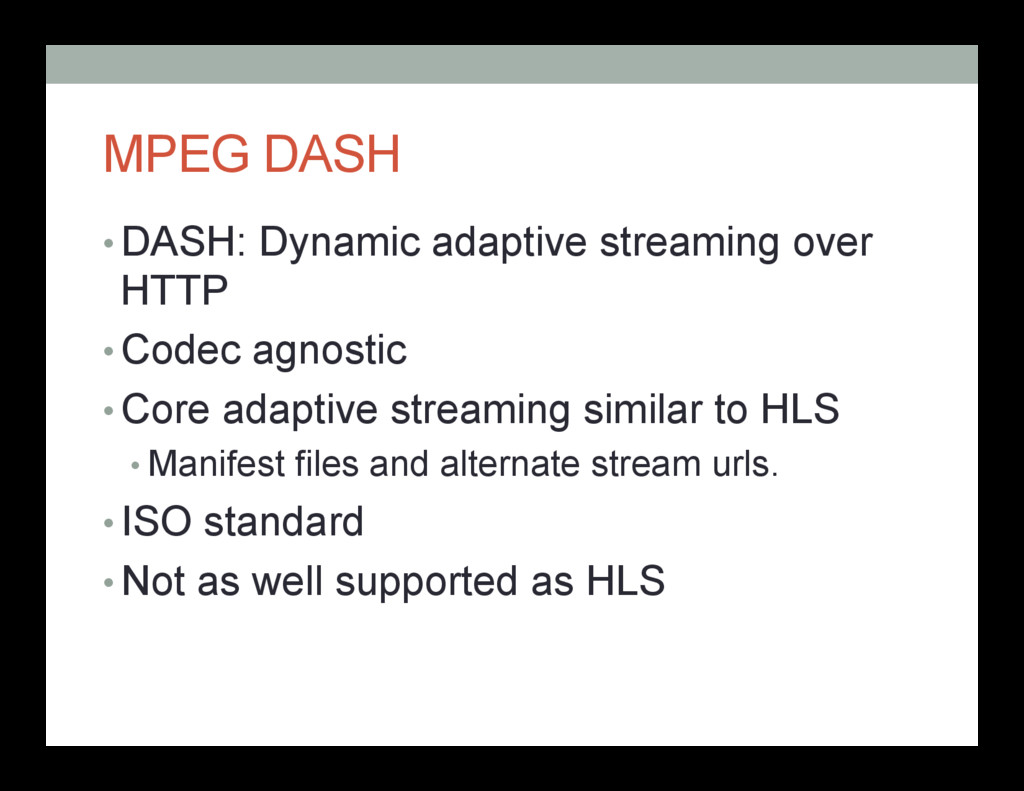 MPEG DASH

• DASH: Dynamic adaptive streaming over HTTP
• Codec agnostic
• Core adaptive streaming similar to HLS
  • Manifest files and alternate stream urls.
• ISO standard
• Not as well supported as HLS